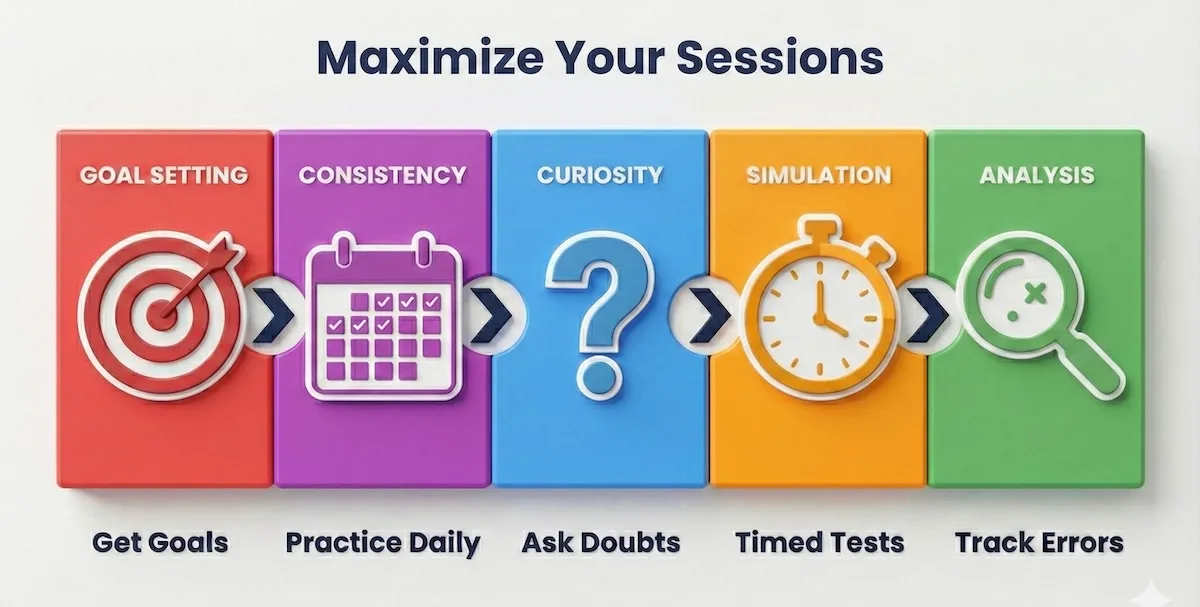 Maximize Your Sessions

GOAL SETTING

CONSISTENCY

CURIOSITY

SIMULATION

ANALYSIS

Get Goals

Practice Daily

Ask Doubts

Timed Tests

Track Errors